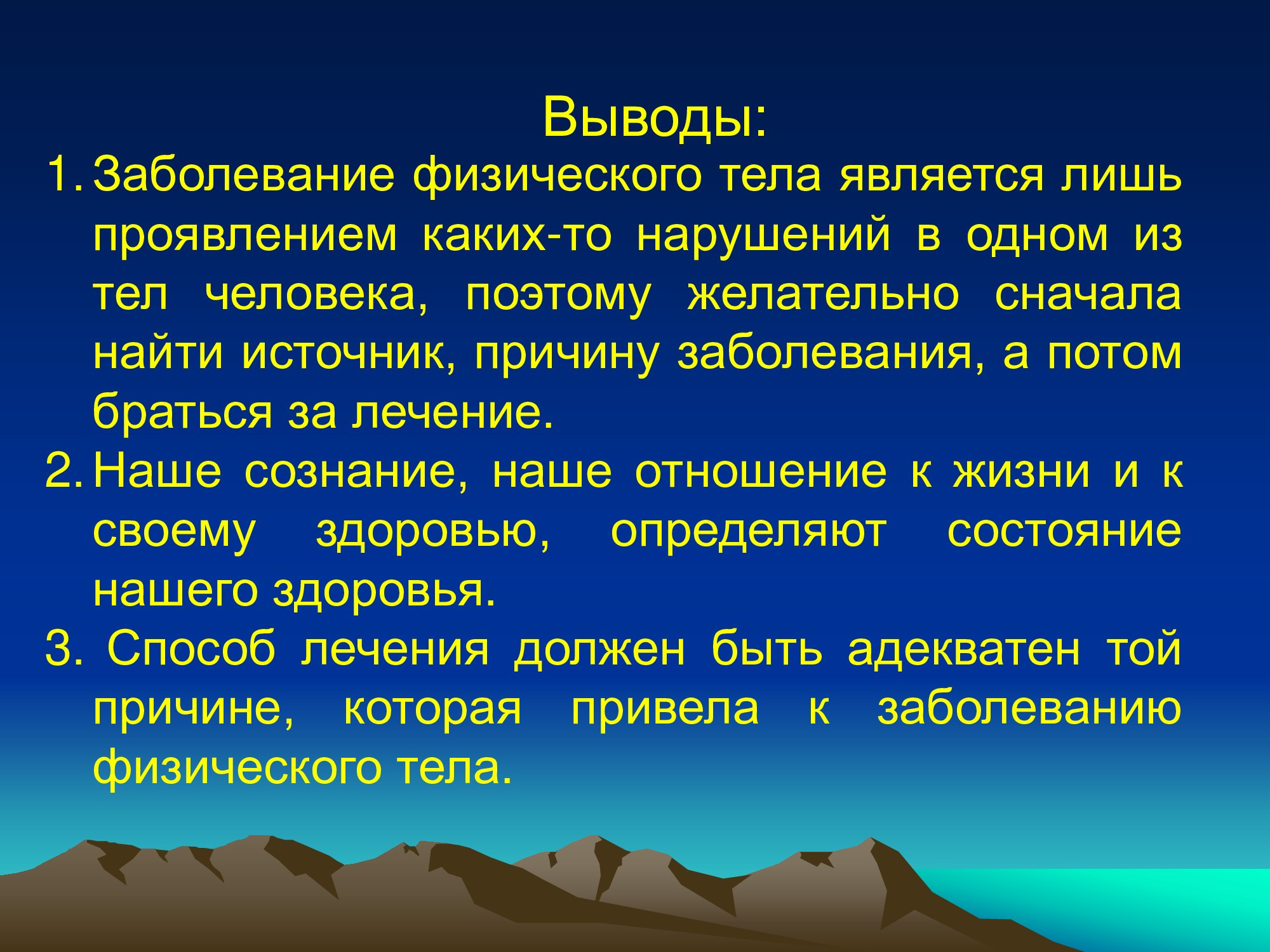 Выводы:

1. Заболевание физического тела является лишь проявлением каких-то нарушений в одном из тел человека, поэтому желательно сначала найти источник, причину заболевания, а потом браться за лечение.
2. Наше сознание, наше отношение к жизни и к своему здоровью, определяют состояние нашего здоровья.
3. Способ лечения должен быть адекватен той причине, которая привела к заболеванию физического тела.